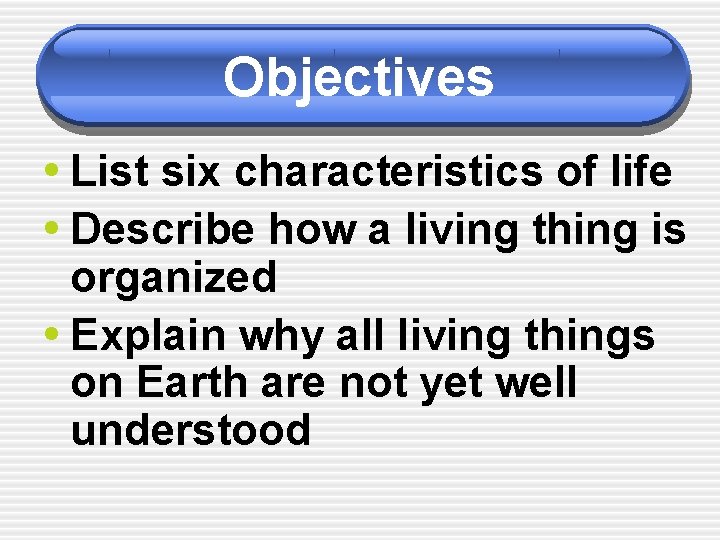 Objectives

• List six characteristics of life
• Describe how a living thing is organized
• Explain why all living things on Earth are not yet well understood